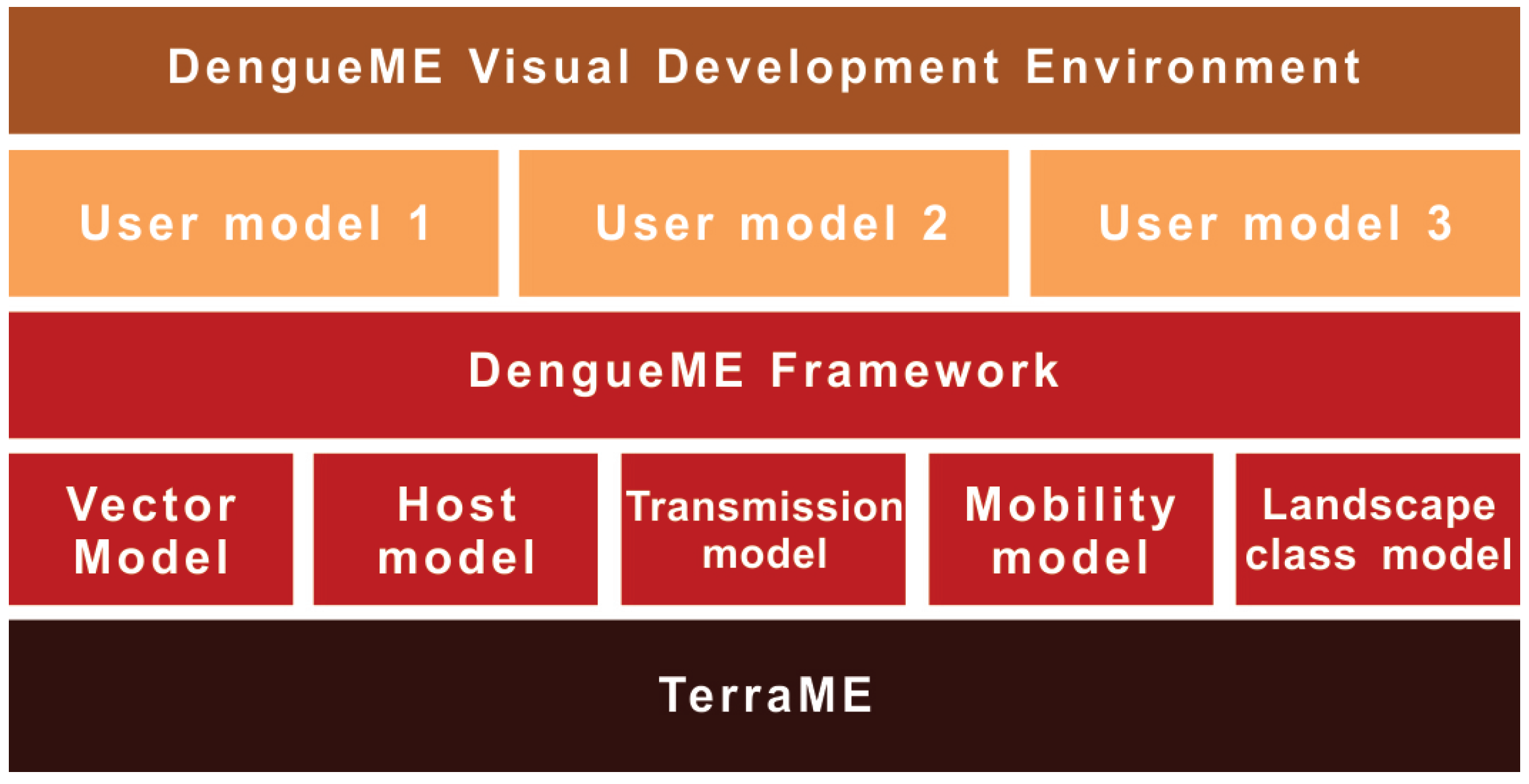 DengueME Visual Development Environment

User model 1

User model 2

User model 3

DengueME Framework

Vector Model

Host model

Transmission model

Mobility model

Landscape class model

TerraME